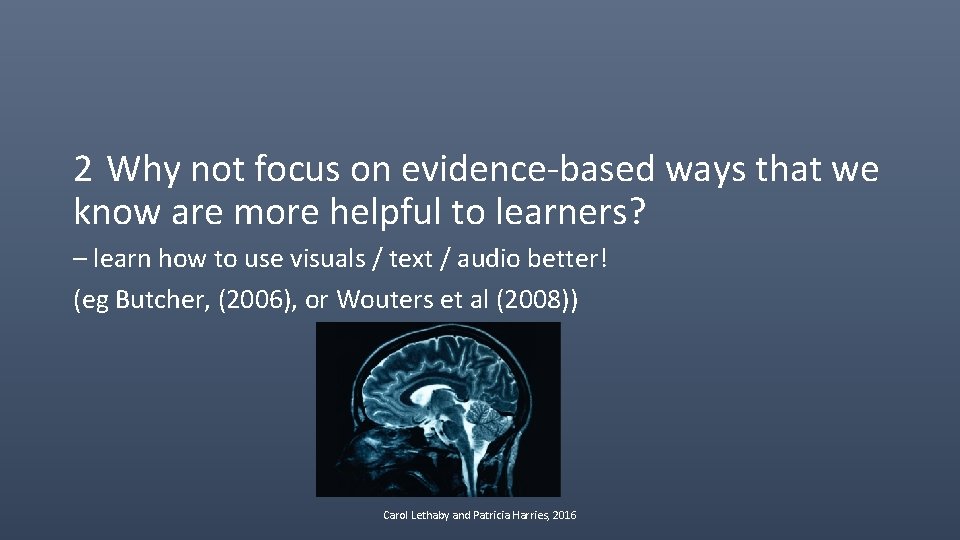 2 Why not focus on evidence-based ways that we know are more helpful to learners?

– learn how to use visuals / text / audio better!

(eg Butcher, (2006), or Wouters et al (2008))

Carol Lethaby and Patricia Harries, 2016